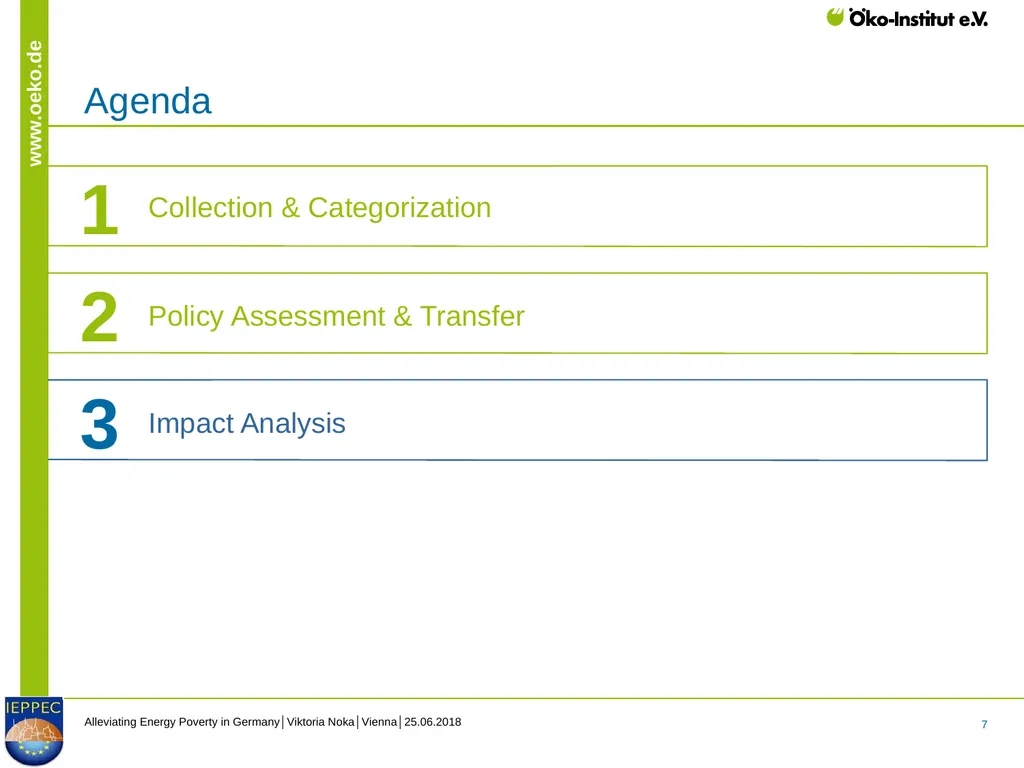 Öko-Institut e.V.

www.oeko.de

Agenda

1 Collection & Categorization

2 Policy Assessment & Transfer

3 Impact Analysis

IEPPEC

Alleviating Energy Poverty in Germany│Viktoria Noka│Vienna│25.06.2018

7